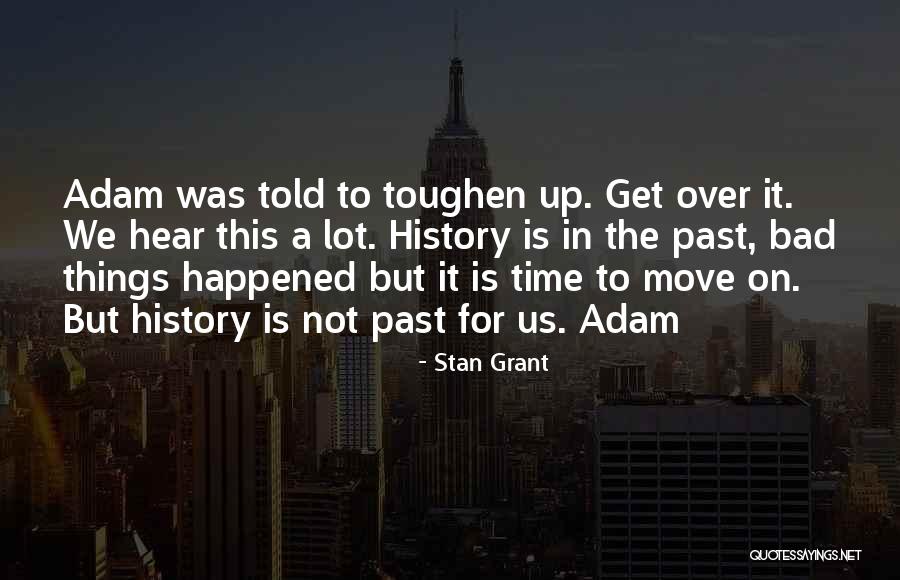 Adam was told to toughen up. Get over it. We hear this a lot. History is in the past, bad things happened but it is time to move on. But history is not past for us. Adam

- Stan Grant

QUOTESSAYINGS.NET